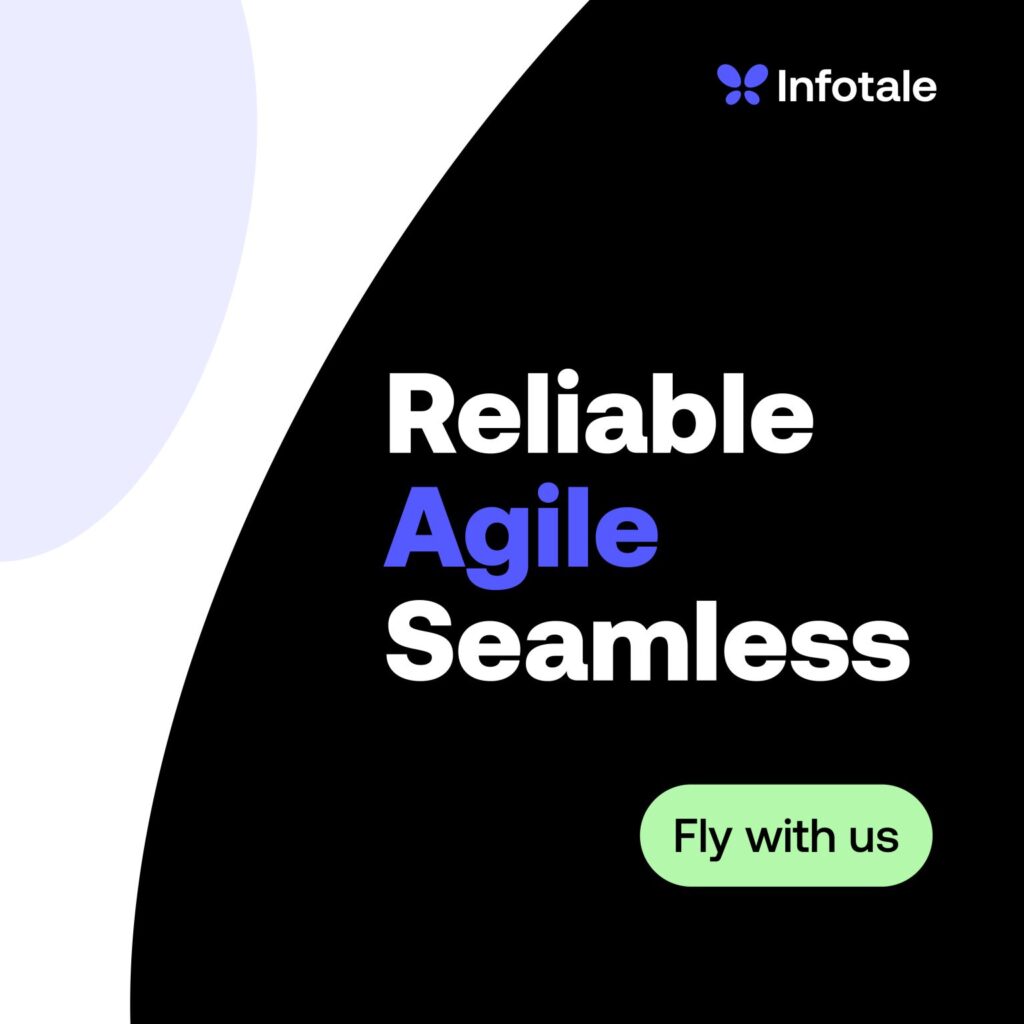 Infotale

Reliable
Agile
Seamless

Fly with us